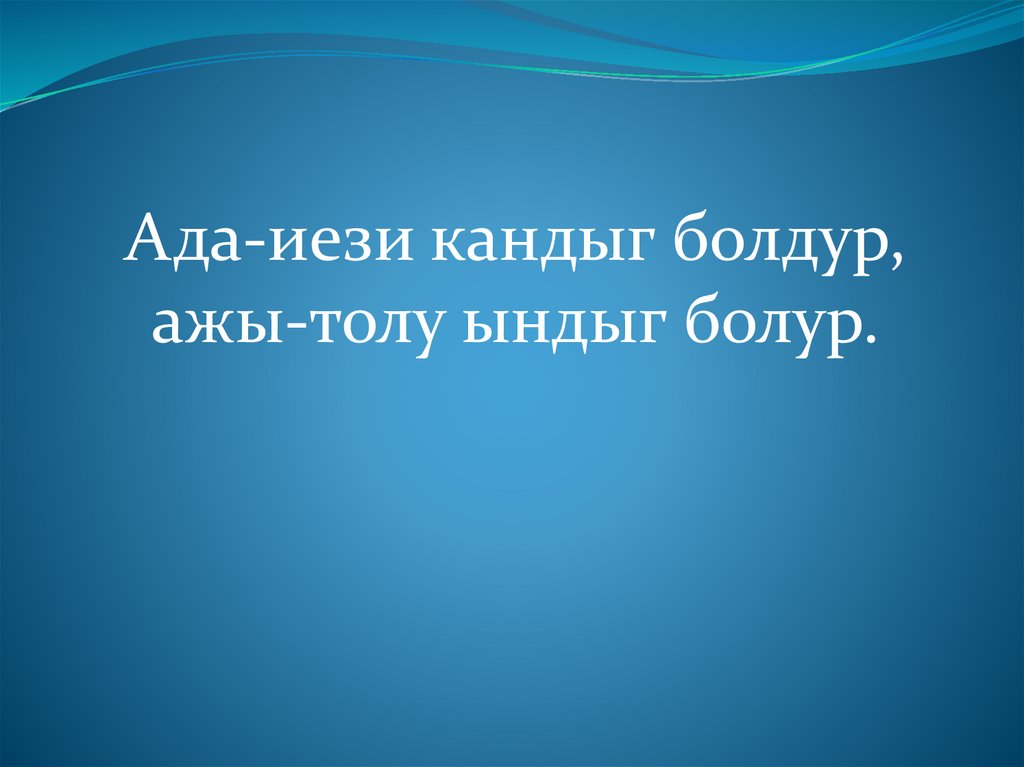 Ада-иези кандыг болдур,
ажы-толу ындыг болур.